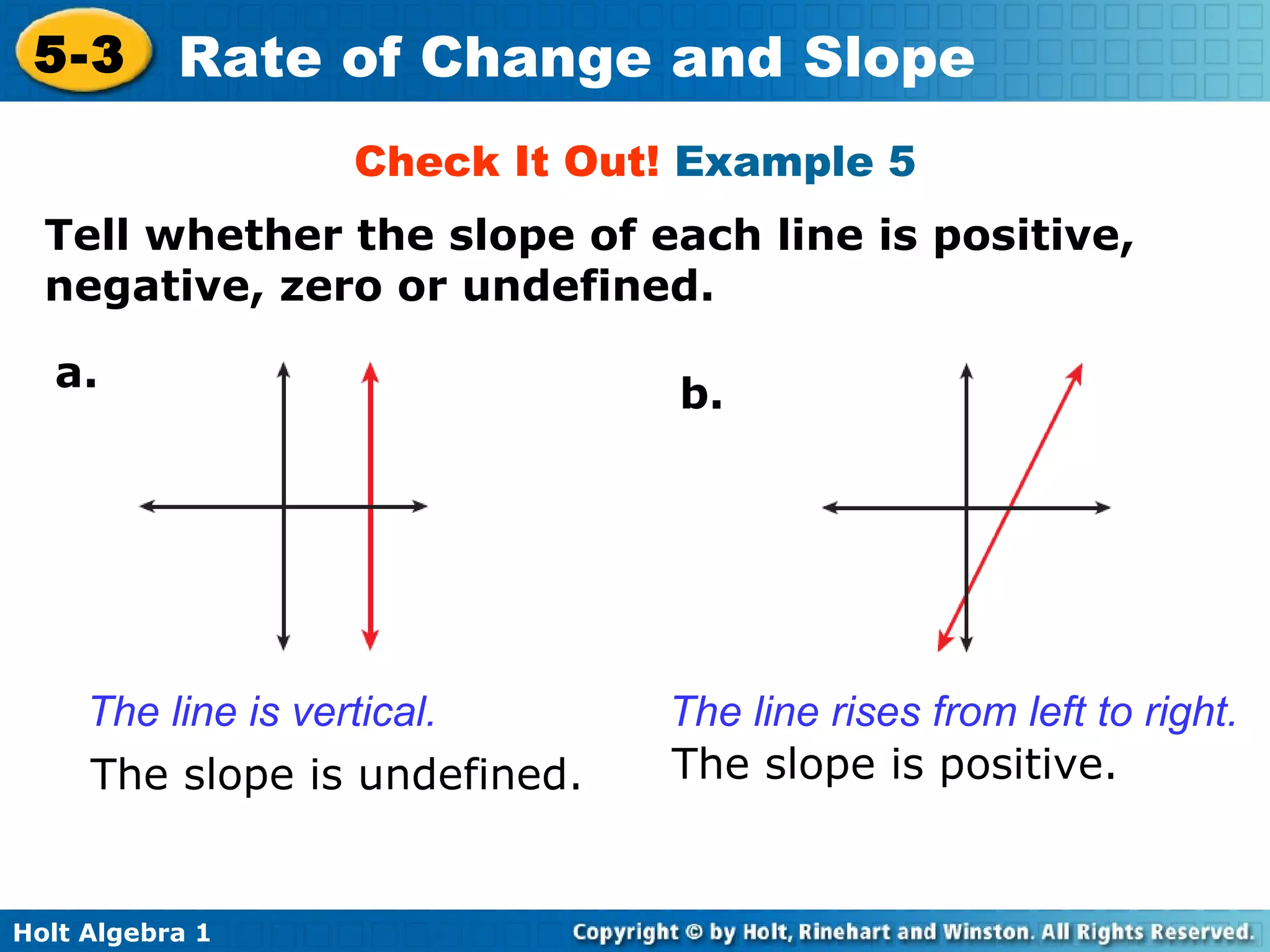 5-3 Rate of Change and Slope

Check It Out! Example 5

Tell whether the slope of each line is positive, negative, zero or undefined.

a.

The line is vertical.

The slope is undefined.

b.

The line rises from left to right.

The slope is positive.

Holt Algebra 1

Copyright © by Holt, Rinehart and Winston. All Rights Reserved.